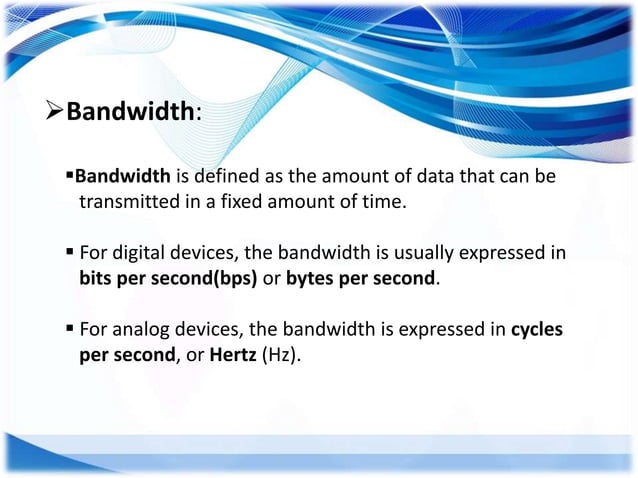 ➢Bandwidth:

▪Bandwidth is defined as the amount of data that can be transmitted in a fixed amount of time.

▪ For digital devices, the bandwidth is usually expressed in bits per second(bps) or bytes per second.

▪ For analog devices, the bandwidth is expressed in cycles per second, or Hertz (Hz).